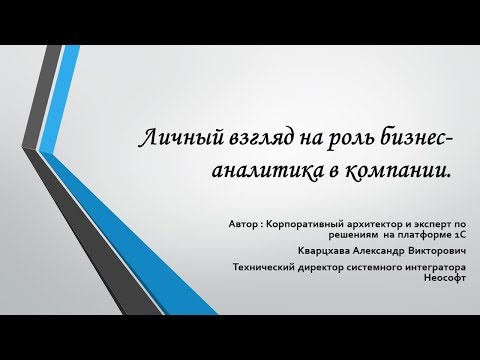 Личный взгляд на роль бизнес-аналитика в компании.

Автор : Корпоративный архитектор и эксперт по решениям на платформе 1С

Кварцхава Александр Викторович

Технический директор системного интегратора Неософт